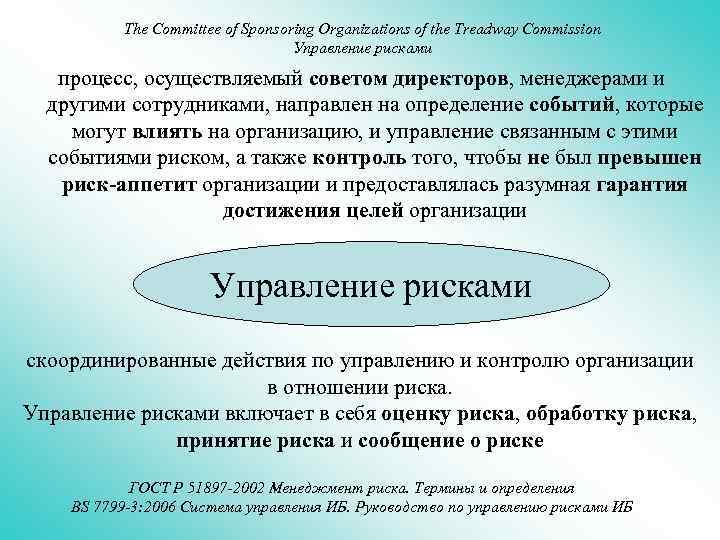 The Committee of Sponsoring Organizations of the Treadway Commission
Управление рисками

процесс, осуществляемый советом директоров, менеджерами и другими сотрудниками, направлен на определение событий, которые могут влиять на организацию, и управление связанным с этими событиями риском, а также контроль того, чтобы не был превышен риск-аппетит организации и предоставлялась разумная гарантия достижения целей организации

Управление рисками

скоординированные действия по управлению и контролю организации в отношении риска.
Управление рисками включает в себя оценку риска, обработку риска, принятие риска и сообщение о риске

ГОСТ Р 51897-2002 Менеджмент риска. Термины и определения
BS 7799-3:2006 Система управления ИБ. Руководство по управлению рисками ИБ